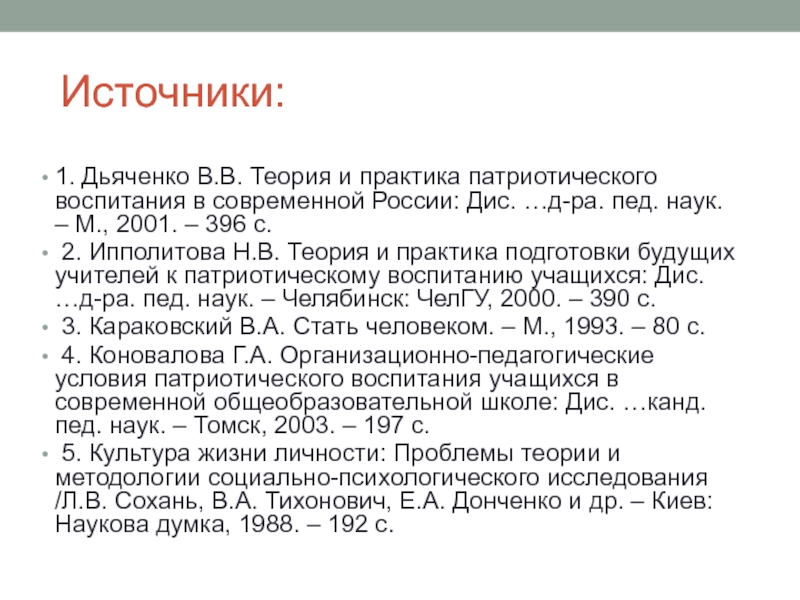 Источники:

• 1. Дьяченко В.В. Теория и практика патриотического воспитания в современной России: Дис. …д-ра. пед. наук. – М., 2001. – 396 с.
• 2. Ипполитова Н.В. Теория и практика подготовки будущих учителей к патриотическому воспитанию учащихся: Дис. …д-ра. пед. наук. – Челябинск: ЧелГУ, 2000. – 390 с.
• 3. Караковский В.А. Стать человеком. – М., 1993. – 80 с.
• 4. Коновалова Г.А. Организационно-педагогические условия патриотического воспитания учащихся в современной общеобразовательной школе: Дис. …канд. пед. наук. – Томск, 2003. – 197 с.
• 5. Культура жизни личности: Проблемы теории и методологии социально-психологического исследования /Л.В. Сохань, В.А. Тихонович, Е.А. Донченко и др. – Киев: Наукова думка, 1988. – 192 с.